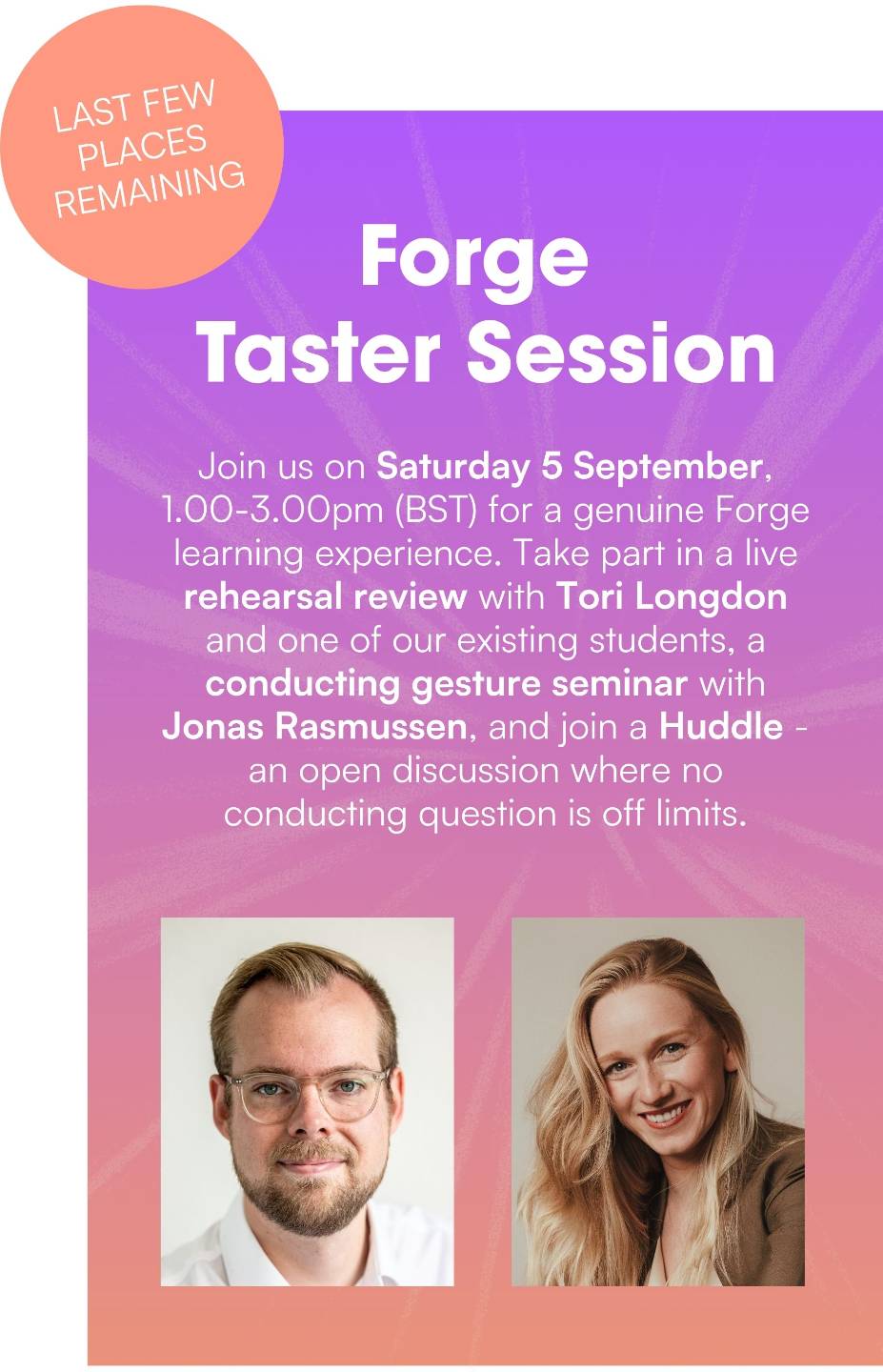 LAST FEW PLACES REMAINING

Forge
Taster Session

Join us on Saturday 5 September, 1.00-3.00pm (BST) for a genuine Forge learning experience. Take part in a live rehearsal review with Tori Longdon and one of our existing students, a conducting gesture seminar with Jonas Rasmussen, and join a Huddle - an open discussion where no conducting question is off limits.